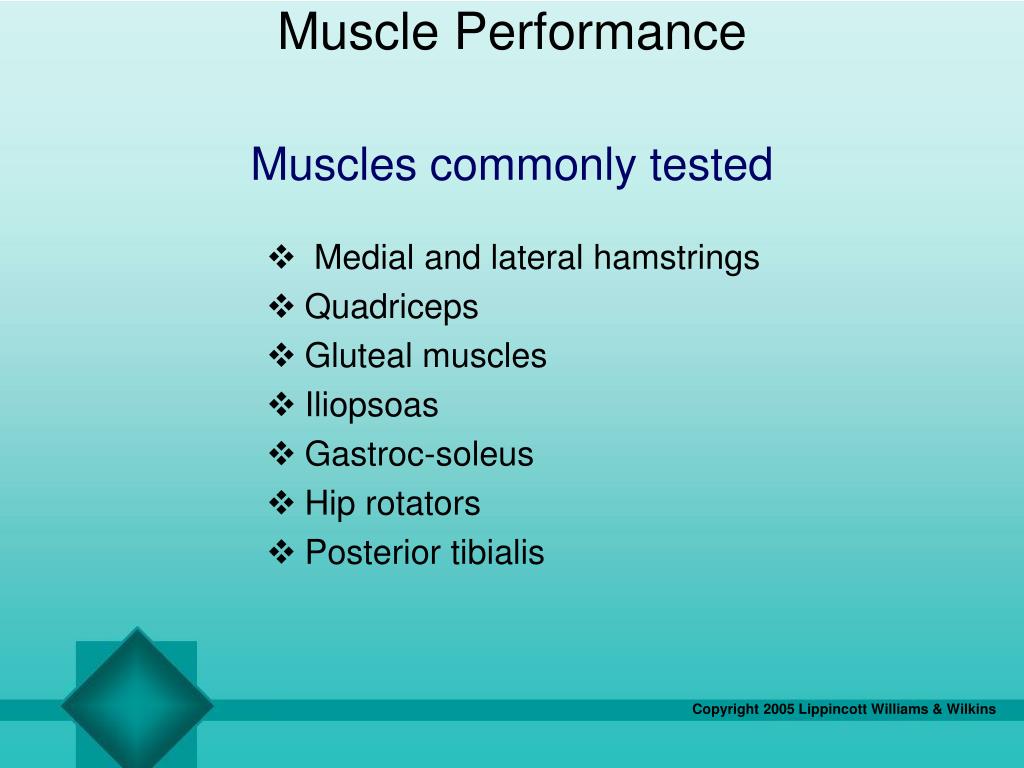 Muscle Performance

Muscles commonly tested

❖ Medial and lateral hamstrings
❖ Quadriceps
❖ Gluteal muscles
❖ Iliopsoas
❖ Gastroc-soleus
❖ Hip rotators
❖ Posterior tibialis

Copyright 2005 Lippincott Williams & Wilkins